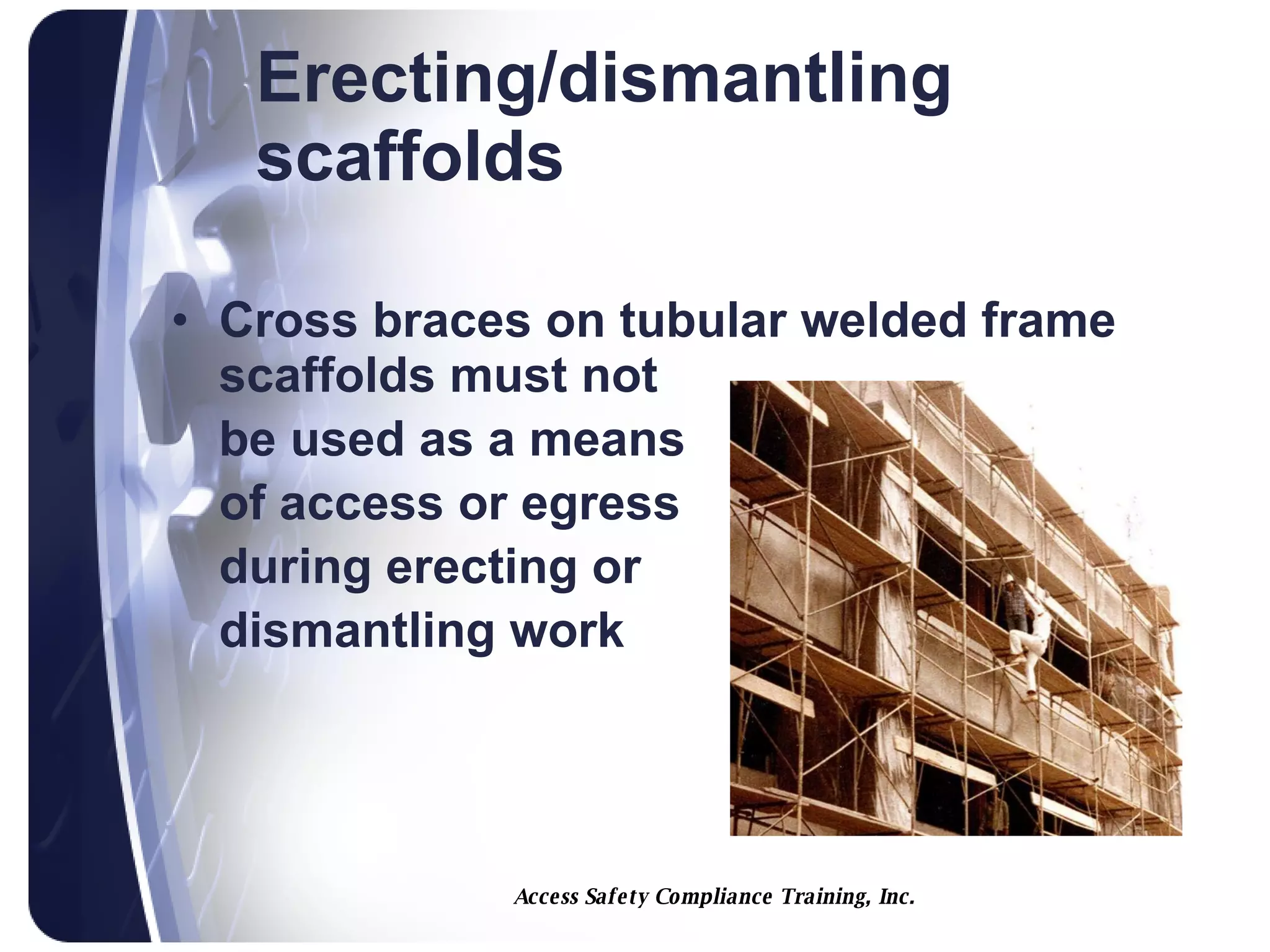 Erecting/dismantling scaffolds

• Cross braces on tubular welded frame scaffolds must not be used as a means of access or egress during erecting or dismantling work

Access Safety Compliance Training, Inc.